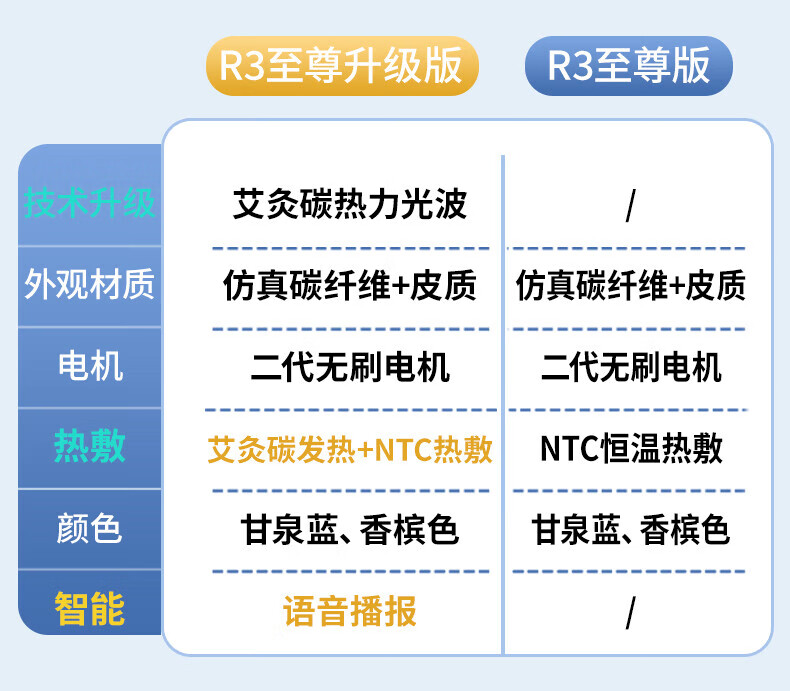 |  | R3至尊升级版 | R3至尊版 |
|---|---|---|
| 技术升级 | 艾灸碳热力光波 | / |
| 外观材质 | 仿真碳纤维+皮质 | 仿真碳纤维+皮质 |
| 电机 | 二代无刷电机 | 二代无刷电机 |
| 热敷 | 艾灸碳发热+NTC热敷 | NTC恒温热敷 |
| 颜色 | 甘泉蓝、香槟色 | 甘泉蓝、香槟色 |
| 智能 | 语音播报 | / |